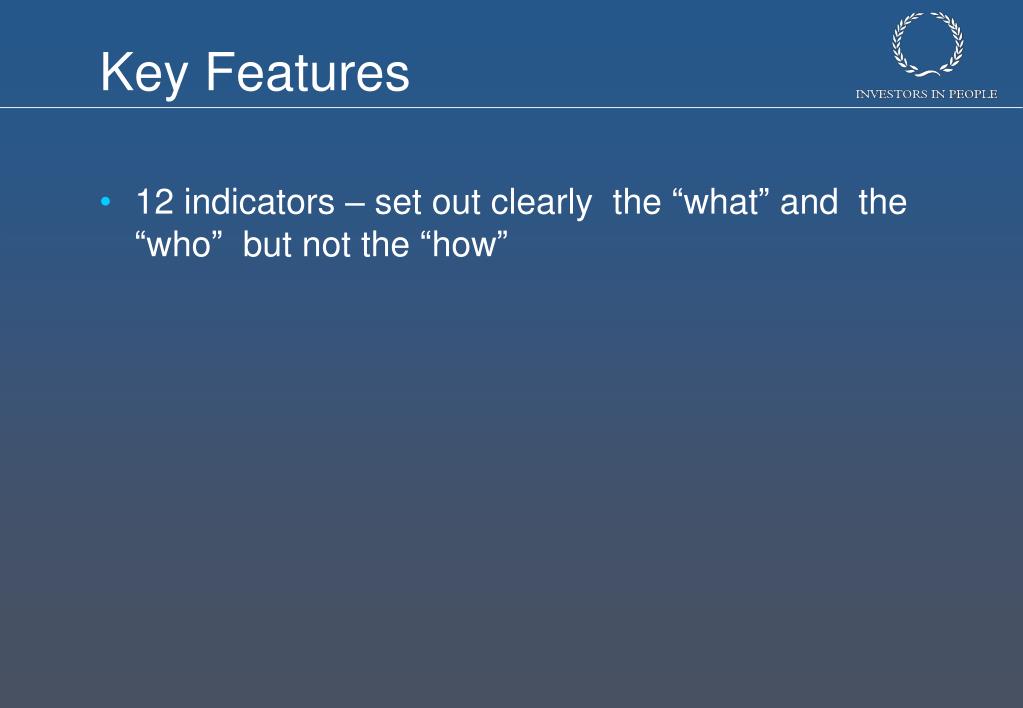 Key Features

INVESTORS IN PEOPLE

• 12 indicators – set out clearly the “what” and the “who” but not the “how”